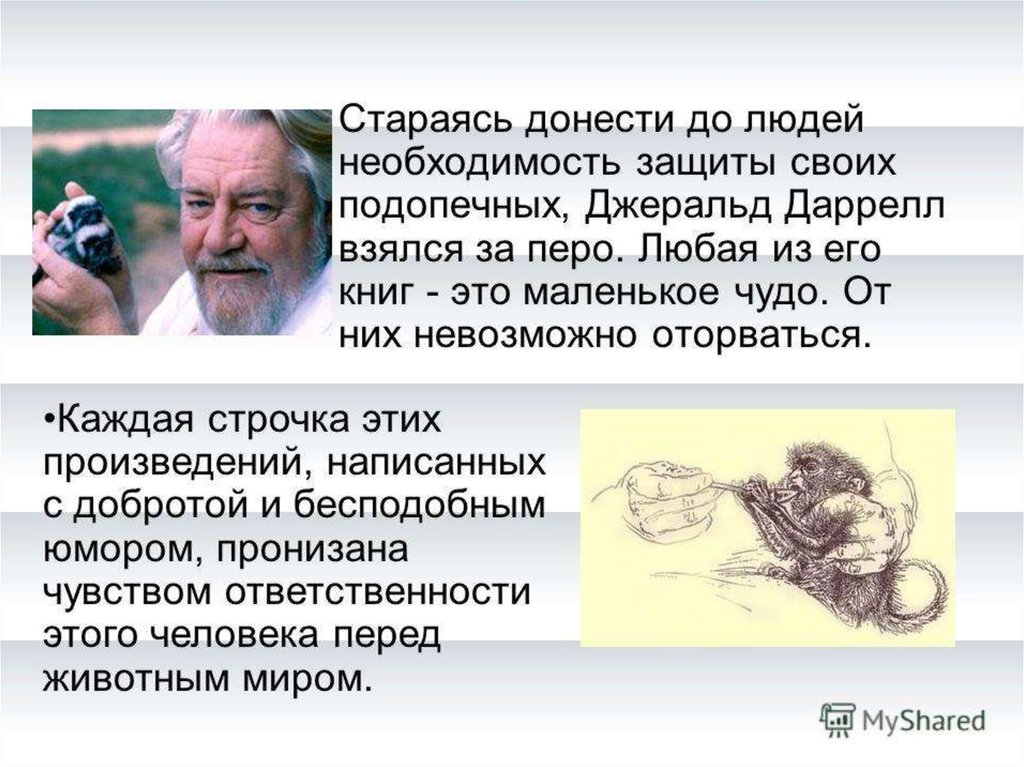 Стараясь донести до людей необходимость защиты своих подопечных, Джеральд Даррелл взялся за перо. Любая из его книг - это маленькое чудо. От них невозможно оторваться.

•Каждая строчка этих произведений, написанных с добротой и бесподобным юмором, пронизана чувством ответственности этого человека перед животным миром.

MyShared